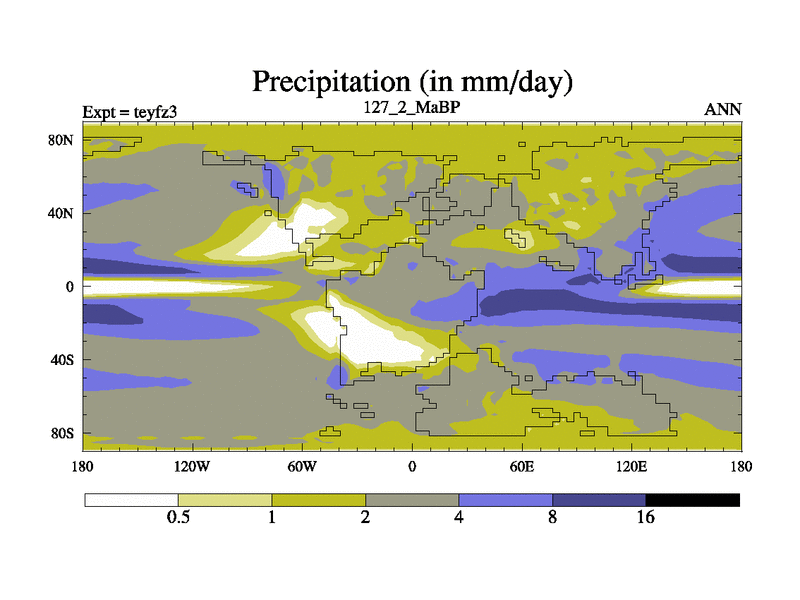 Precipitation (in mm/day)

Expt = teyfz3

127_2_MaBP

ANN

80N

40N

0

40S

80S

180

120W

60W

0

60E

120E

180

0.5

1

2

4

8

16